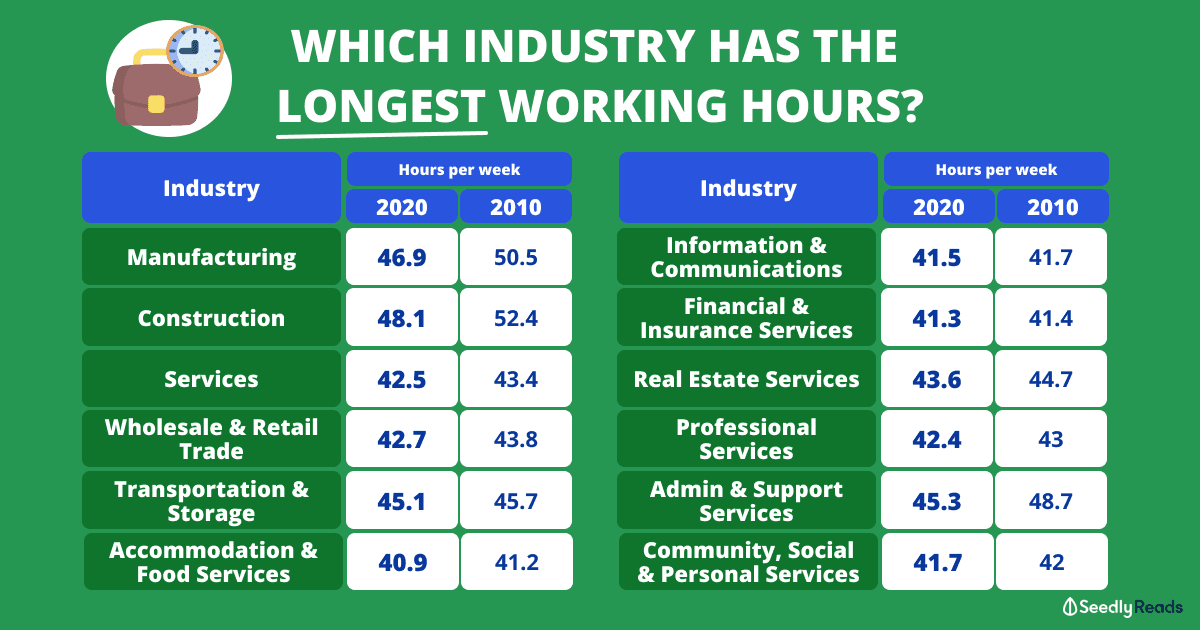 WHICH INDUSTRY HAS THE LONGEST WORKING HOURS?

| Industry | Hours per week 2020 | Hours per week 2010 |
|---|---|---|
| Manufacturing | 46.9 | 50.5 |
| Construction | 48.1 | 52.4 |
| Services | 42.5 | 43.4 |
| Wholesale & Retail Trade | 42.7 | 43.8 |
| Transportation & Storage | 45.1 | 45.7 |
| Accommodation & Food Services | 40.9 | 41.2 |

| Industry | Hours per week 2020 | Hours per week 2010 |
|---|---|---|
| Information & Communications | 41.5 | 41.7 |
| Financial & Insurance Services | 41.3 | 41.4 |
| Real Estate Services | 43.6 | 44.7 |
| Professional Services | 42.4 | 43 |
| Admin & Support Services | 45.3 | 48.7 |
| Community, Social & Personal Services | 41.7 | 42 |

SeedlyReads